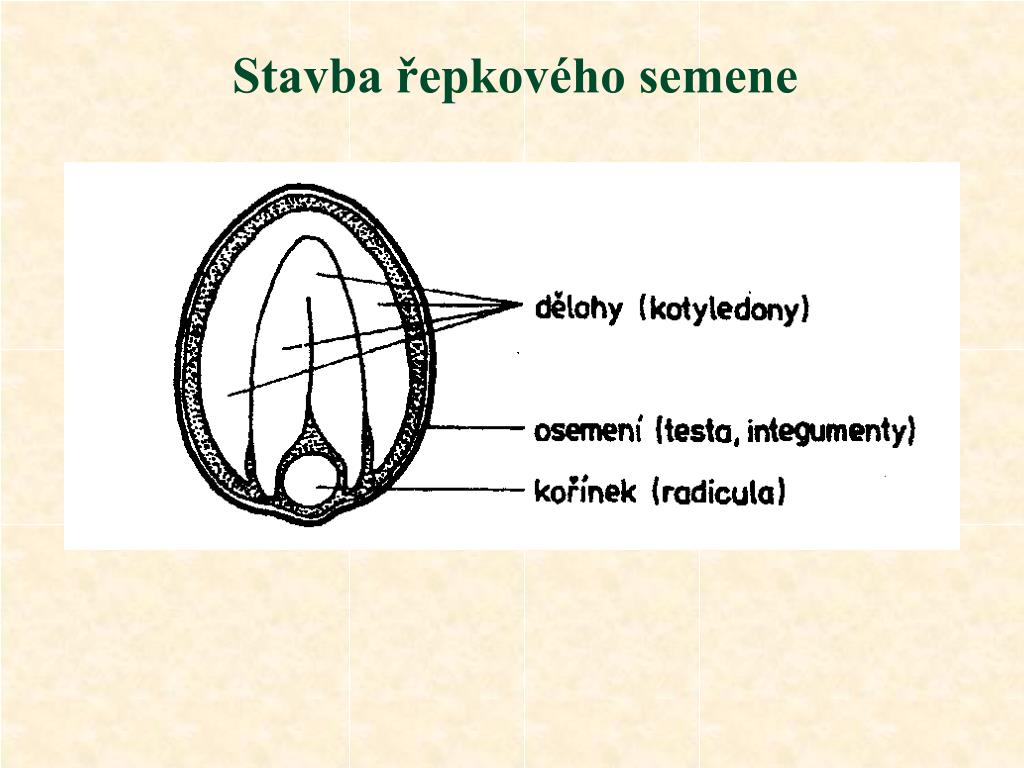 Stavba řepkového semene

dělohy (kotyledony)

osemení (testa, integumenty)

kořínek (radicula)